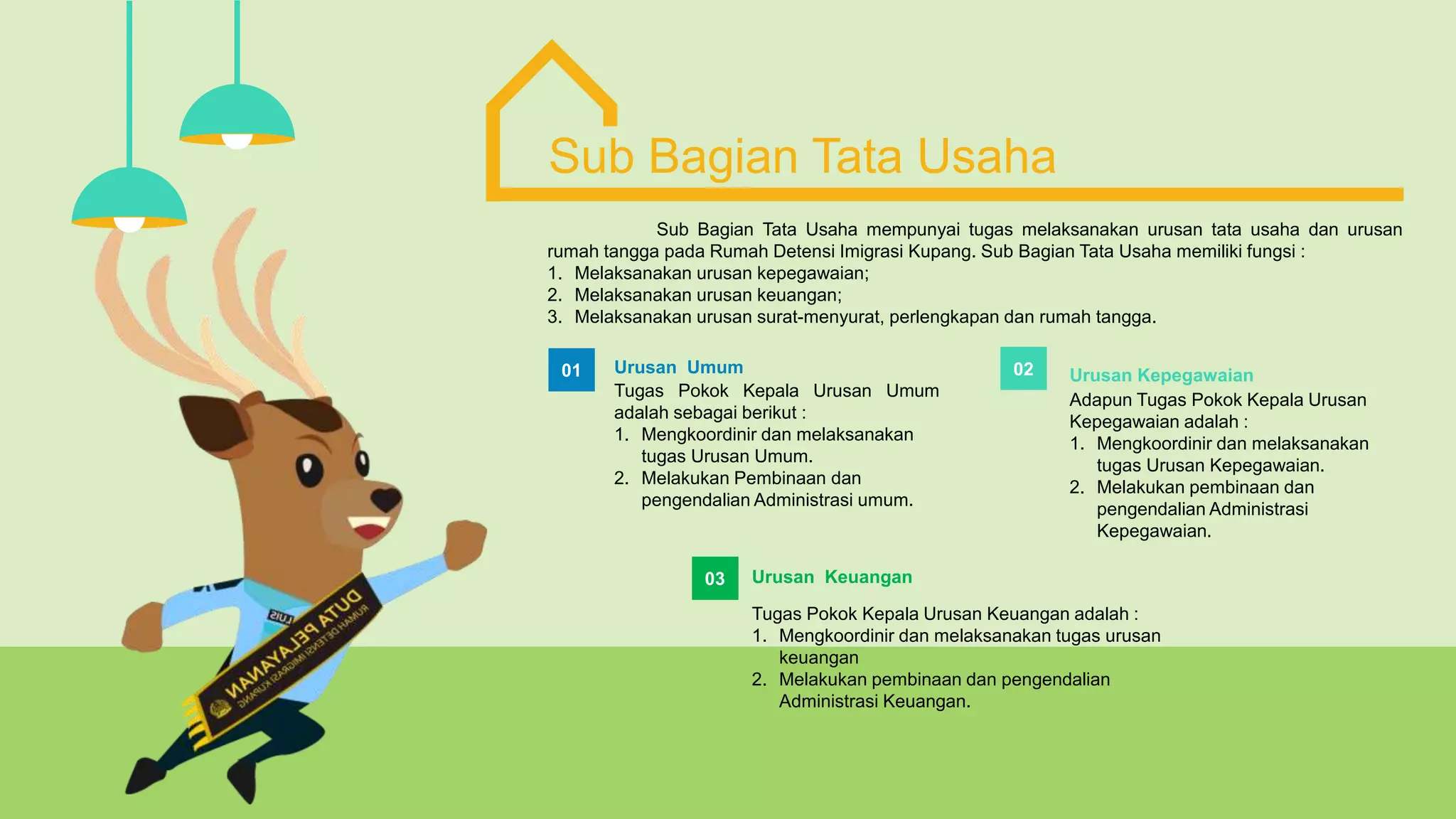 Sub Bagian Tata Usaha

Sub Bagian Tata Usaha mempunyai tugas melaksanakan urusan tata usaha dan urusan rumah tangga pada Rumah Detensi Imigrasi Kupang. Sub Bagian Tata Usaha memiliki fungsi :
1. Melaksanakan urusan kepegawaian;
2. Melaksanakan urusan keuangan;
3. Melaksanakan urusan surat-menyurat, perlengkapan dan rumah tangga.

01

Urusan Umum

Tugas Pokok Kepala Urusan Umum adalah sebagai berikut :
1. Mengkoordinir dan melaksanakan tugas Urusan Umum.
2. Melakukan Pembinaan dan pengendalian Administrasi umum.

02

Urusan Kepegawaian

Adapun Tugas Pokok Kepala Urusan Kepegawaian adalah :
1. Mengkoordinir dan melaksanakan tugas Urusan Kepegawaian.
2. Melakukan pembinaan dan pengendalian Administrasi Kepegawaian.

03

Urusan Keuangan

Tugas Pokok Kepala Urusan Keuangan adalah :
1. Mengkoordinir dan melaksanakan tugas urusan keuangan
2. Melakukan pembinaan dan pengendalian Administrasi Keuangan.

LUIS

DUTA PELAYANAN
RUMAH DETENSI IMIGRASI KUPANG